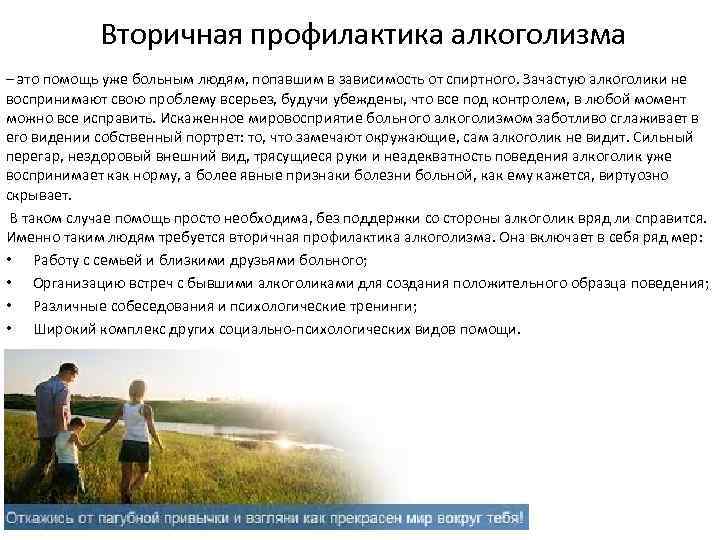 Вторичная профилактика алкоголизма

– это помощь уже больным людям, попавшим в зависимость от спиртного. Зачастую алкоголики не воспринимают свою проблему всерьез, будучи убеждены, что все под контролем, в любой момент можно все исправить. Искаженное мировосприятие больного алкоголизмом заботливо сглаживает в его видении собственный портрет: то, что замечают окружающие, сам алкоголик не видит. Сильный перегар, нездоровый внешний вид, трясущиеся руки и неадекватность поведения алкоголик уже воспринимает как норму, а более явные признаки болезни больной, как ему кажется, виртуозно скрывает.

В таком случае помощь просто необходима, без поддержки со стороны алкоголик вряд ли справится. Именно таким людям требуется вторичная профилактика алкоголизма. Она включает в себя ряд мер:

• Работу с семьей и близкими друзьями больного;
• Организацию встреч с бывшими алкоголиками для создания положительного образца поведения;
• Различные собеседования и психологические тренинги;
• Широкий комплекс других социально-психологических видов помощи.

Откажись от пагубной привычки и взгляни как прекрасен мир вокруг тебя!